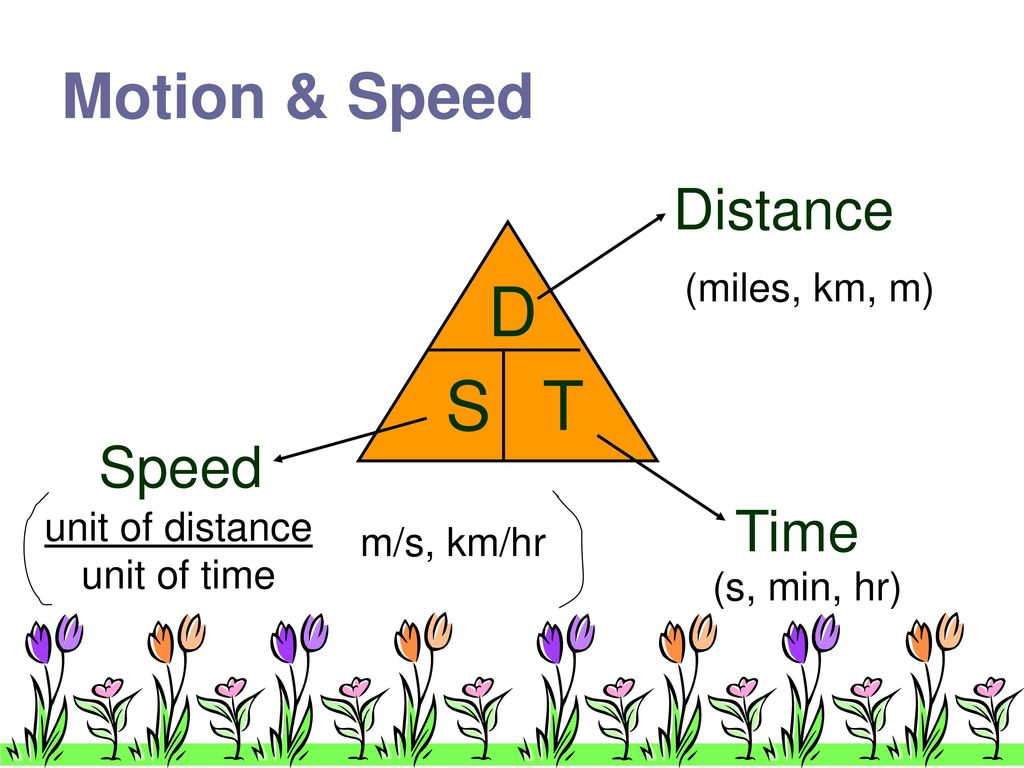 Motion & Speed

Distance

(miles, km, m)

D

S T

Speed

$\frac{\text{unit of distance}}{\text{unit of time}}$

m/s, km/hr

Time

(s, min, hr)